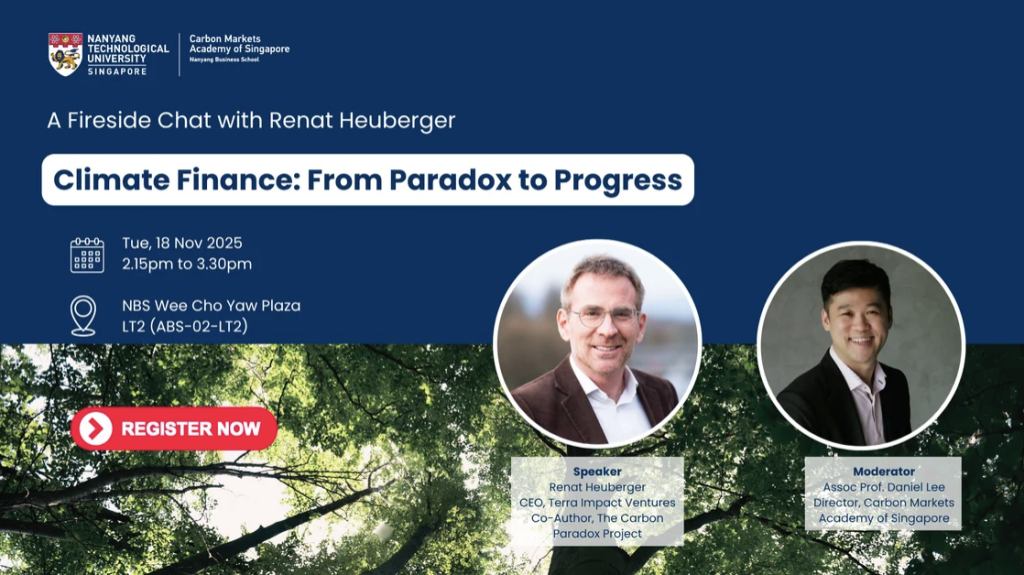 NANYANG TECHNOLOGICAL UNIVERSITY SINGAPORE

Carbon Markets Academy of Singapore
Nanyang Business School

A Fireside Chat with Renat Heuberger

Climate Finance: From Paradox to Progress

Tue, 18 Nov 2025
2.15pm to 3.30pm

NBS Wee Cho Yaw Plaza
LT2 (ABS-02-LT2)

REGISTER NOW

Speaker
Renat Heuberger
CEO, Terra Impact Ventures
Co-Author, The Carbon Paradox Project

Moderator
Assoc Prof. Daniel Lee
Director, Carbon Markets Academy of Singapore